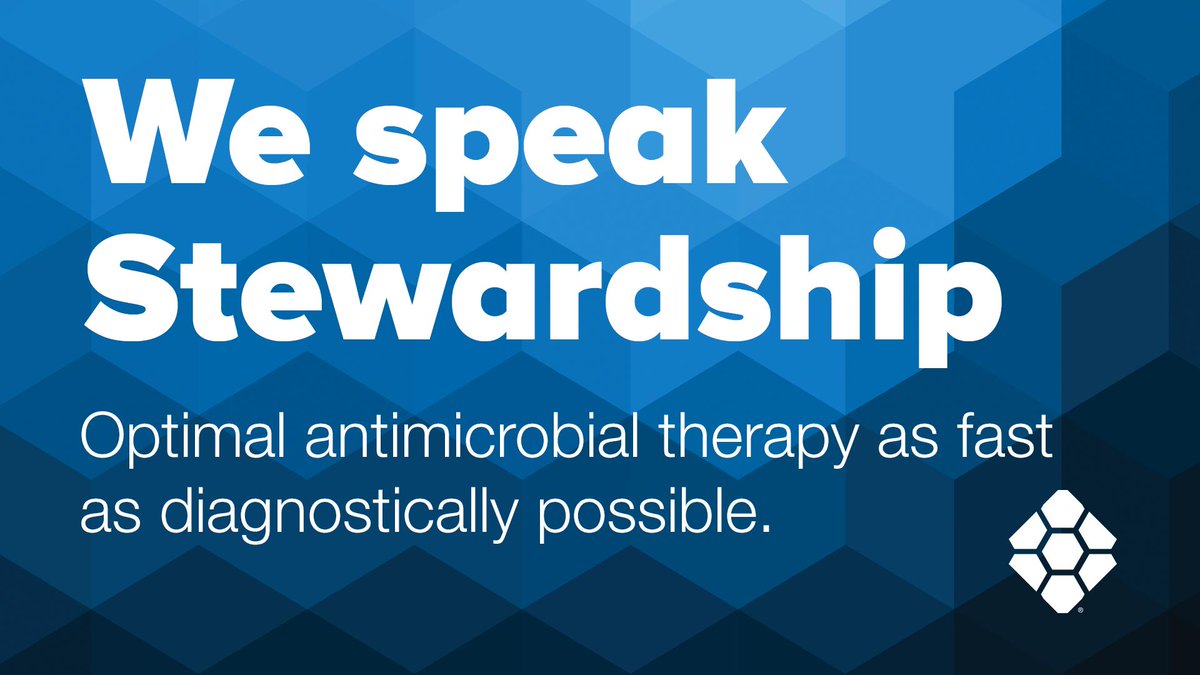 We speak Stewardship

Optimal antimicrobial therapy as fast as diagnostically possible.

®